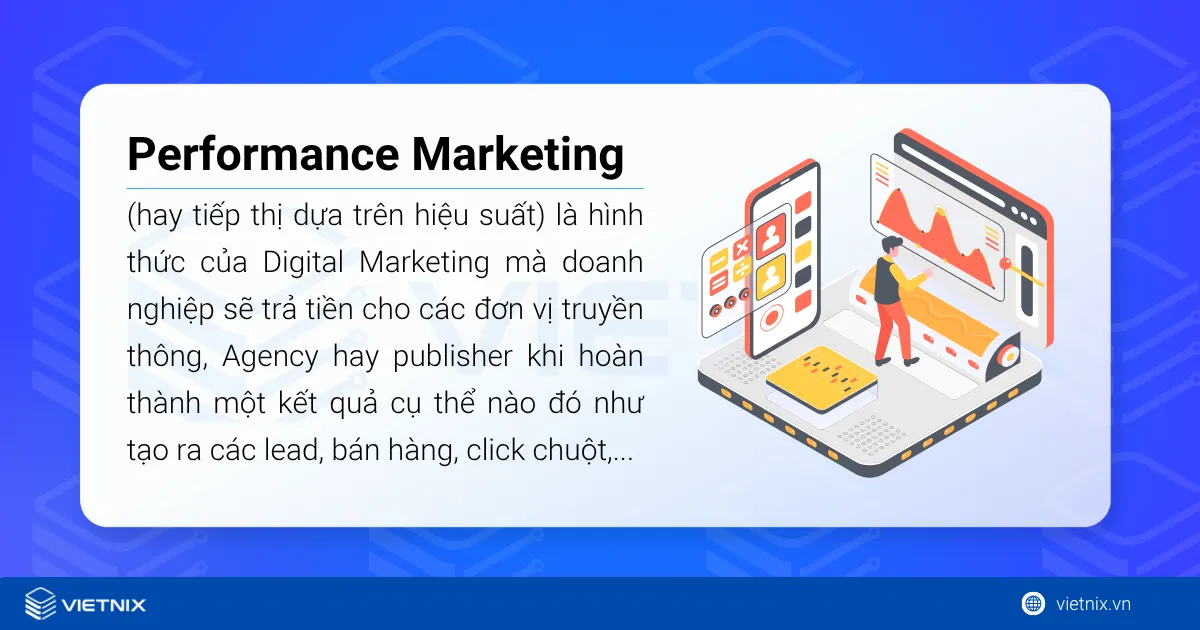 Performance Marketing

(hay tiếp thị dựa trên hiệu suất) là hình thức của Digital Marketing mà doanh nghiệp sẽ trả tiền cho các đơn vị truyền thông, Agency hay publisher khi hoàn thành một kết quả cụ thể nào đó như tạo ra các lead, bán hàng, click chuột,...

VIETNIX

vietnix.vn